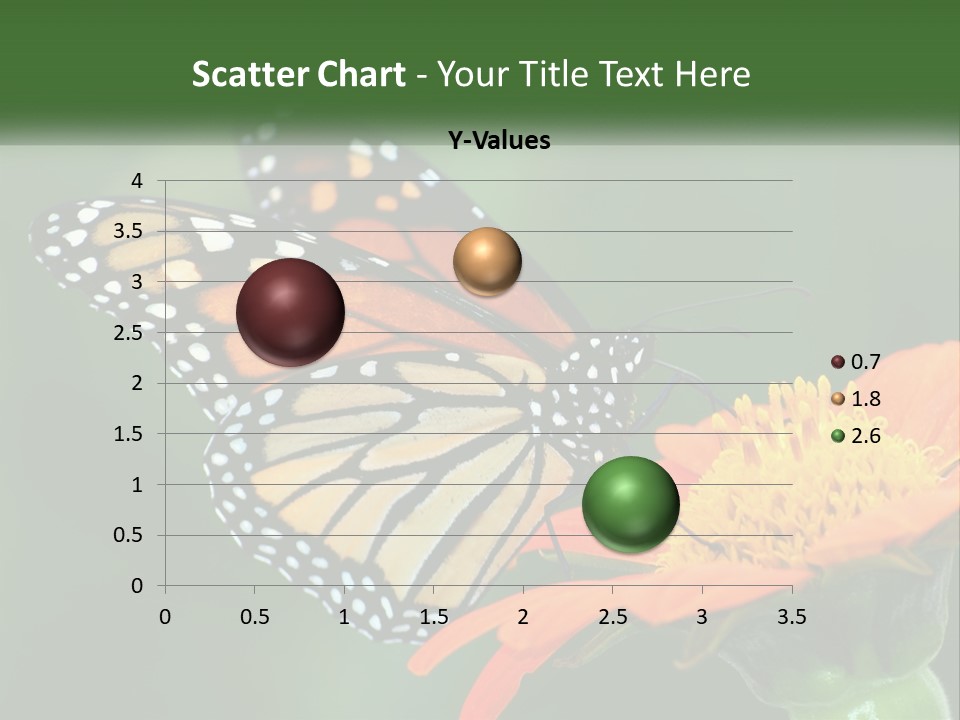 Scatter Chart - Your Title Text Here

Y-Values

4
3.5
3
2.5
2
1.5
1
0.5
0

0 0.5 1 1.5 2 2.5 3 3.5

0.7
1.8
2.6